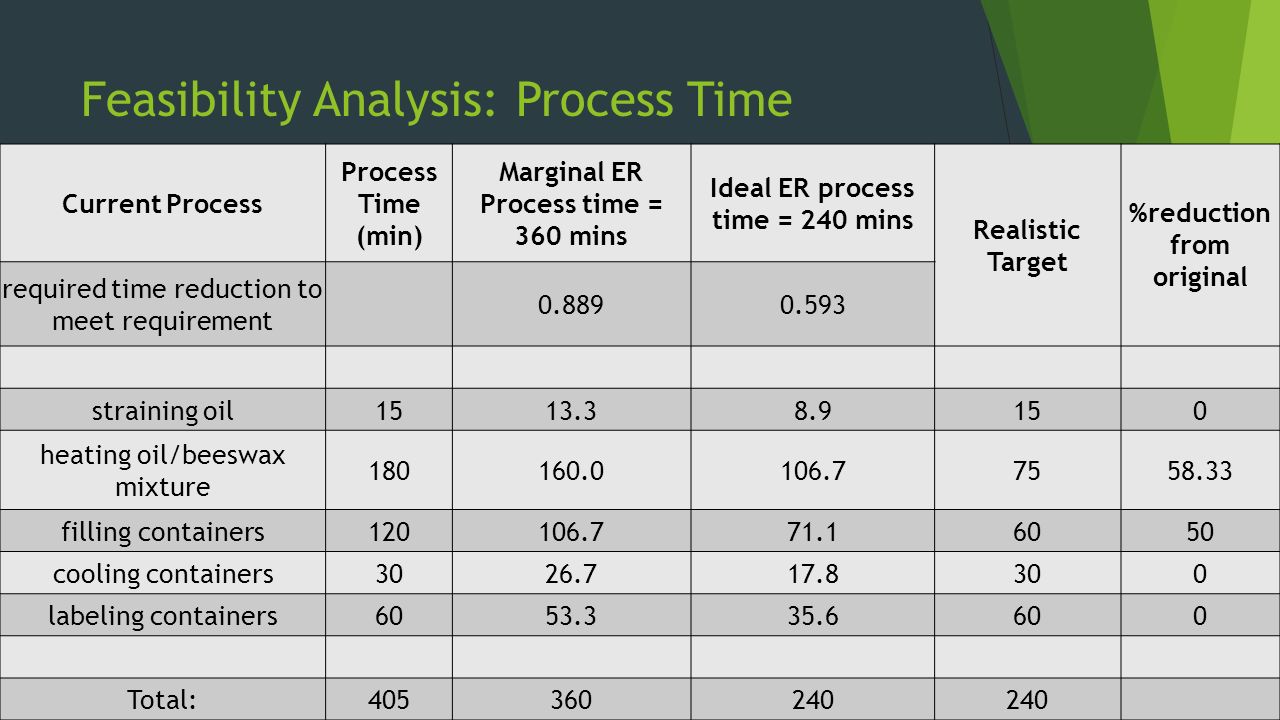 Feasibility Analysis: Process Time

| Current Process | Process Time (min) | Marginal ER Process time = 360 mins | Ideal ER process time = 240 mins | Realistic Target | %reduction from original |
|---|---|---|---|---|---|
| required time reduction to meet requirement | | 0.889 | 0.593 | | |
| | | | | | |
| straining oil | 15 | 13.3 | 8.9 | 15 | 0 |
| heating oil/beeswax mixture | 180 | 160.0 | 106.7 | 75 | 58.33 |
| filling containers | 120 | 106.7 | 71.1 | 60 | 50 |
| cooling containers | 30 | 26.7 | 17.8 | 30 | 0 |
| labeling containers | 60 | 53.3 | 35.6 | 60 | 0 |
| | | | | | |
| Total: | 405 | 360 | 240 | 240 | |